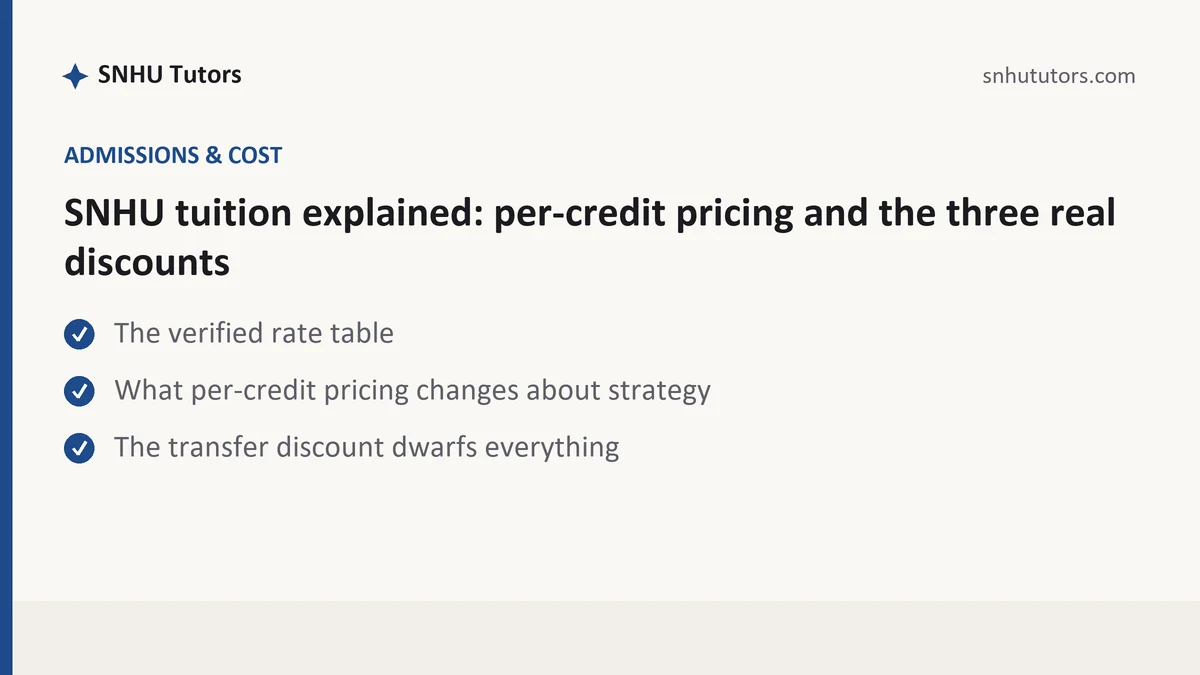 SNHU Tutors

snhututors.com

ADMISSIONS & COST

SNHU tuition explained: per-credit pricing and the three real discounts

The verified rate table

What per-credit pricing changes about strategy

The transfer discount dwarfs everything